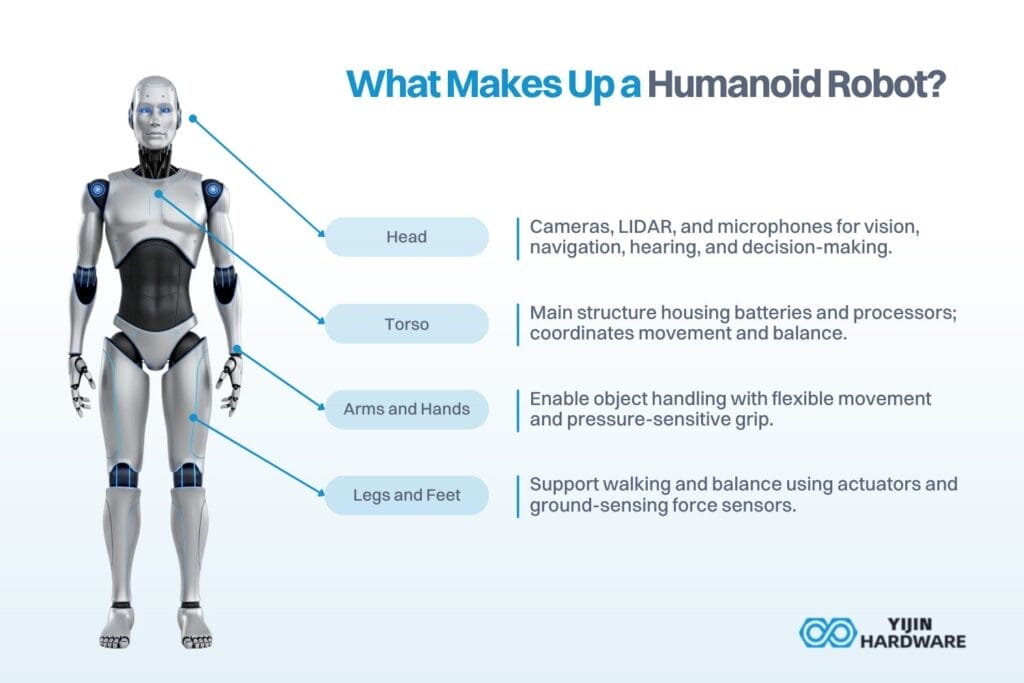 What Makes Up a Humanoid Robot?

Head

Cameras, LIDAR, and microphones for vision, navigation, hearing, and decision-making.

Torso

Main structure housing batteries and processors; coordinates movement and balance.

Arms and Hands

Enable object handling with flexible movement and pressure-sensitive grip.

Legs and Feet

Support walking and balance using actuators and ground-sensing force sensors.

YIJIN HARDWARE